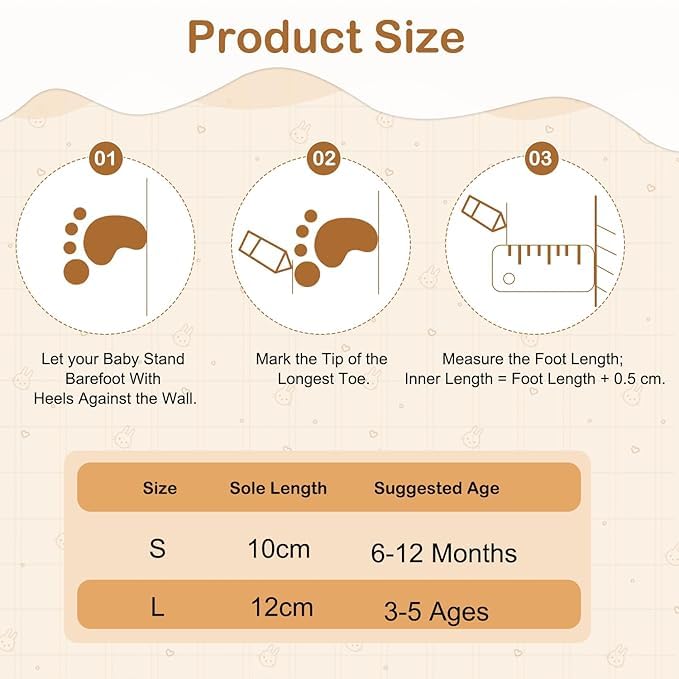 Product Size

01

Let your Baby Stand Barefoot With Heels Against the Wall.

02

Mark the Tip of the Longest Toe.

03

Measure the Foot Length; Inner Length = Foot Length + 0.5 cm.

| Size | Sole Length | Suggested Age |
|---|---|---|
| S | 10cm | 6-12 Months |
| L | 12cm | 3-5 Ages |